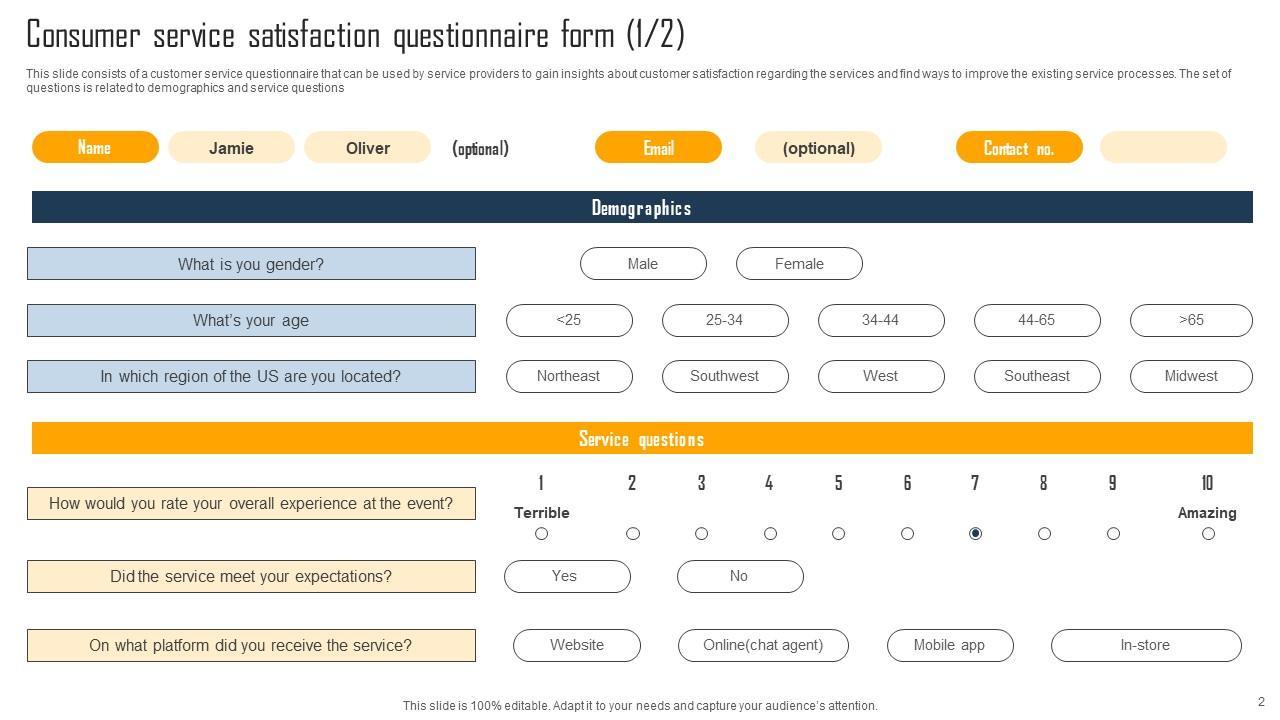 Consumer service satisfaction questionnaire form (1/2)

This slide consists of a customer service questionnaire that can be used by service providers to gain insights about customer satisfaction regarding the services and find ways to improve the existing service processes. The set of questions is related to demographics and service questions

Name Jamie Oliver (optional) Email (optional) Contact no.

Demographics

What is you gender? Male Female

What's your age <25 25-34 34-44 44-65 >65

In which region of the US are you located? Northeast Southwest West Southeast Midwest

Service questions

How would you rate your overall experience at the event?

1 2 3 4 5 6 7 8 9 10

Terrible Amazing

Did the service meet your expectations? Yes No

On what platform did you receive the service? Website Online(chat agent) Mobile app In-store

This slide is 100% editable. Adapt it to your needs and capture your audience's attention.

2